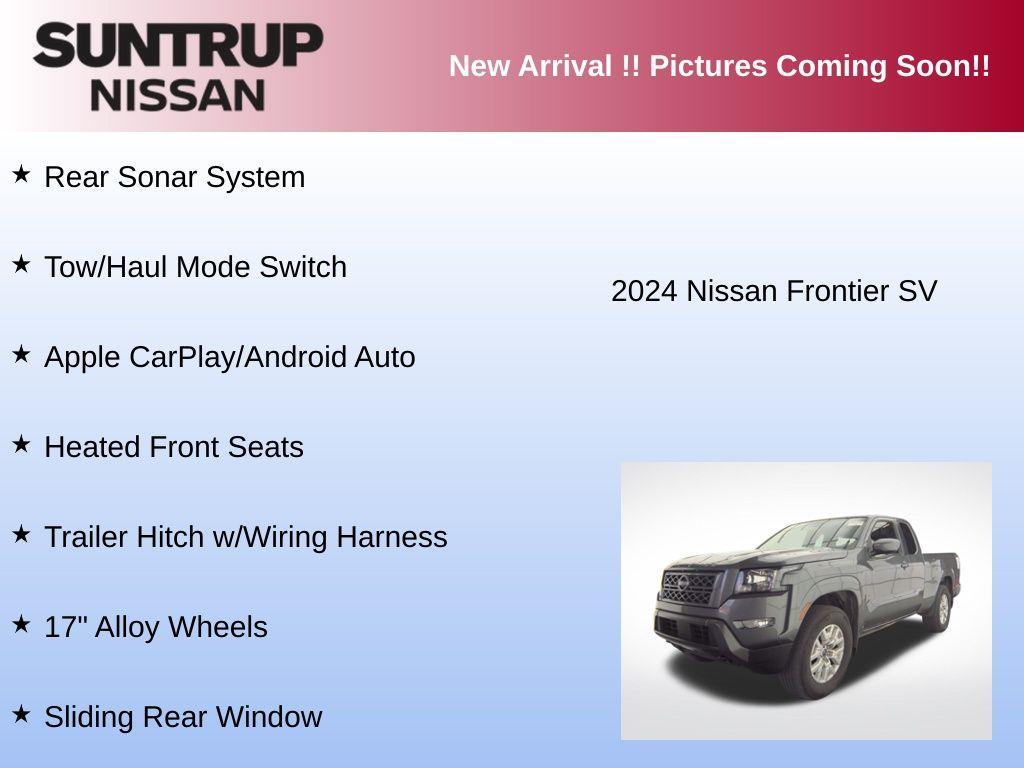 SUNTRUP NISSAN

New Arrival !! Pictures Coming Soon!!

★ Rear Sonar System

★ Tow/Haul Mode Switch

★ Apple CarPlay/Android Auto

★ Heated Front Seats

★ Trailer Hitch w/Wiring Harness

★ 17" Alloy Wheels

★ Sliding Rear Window

2024 Nissan Frontier SV